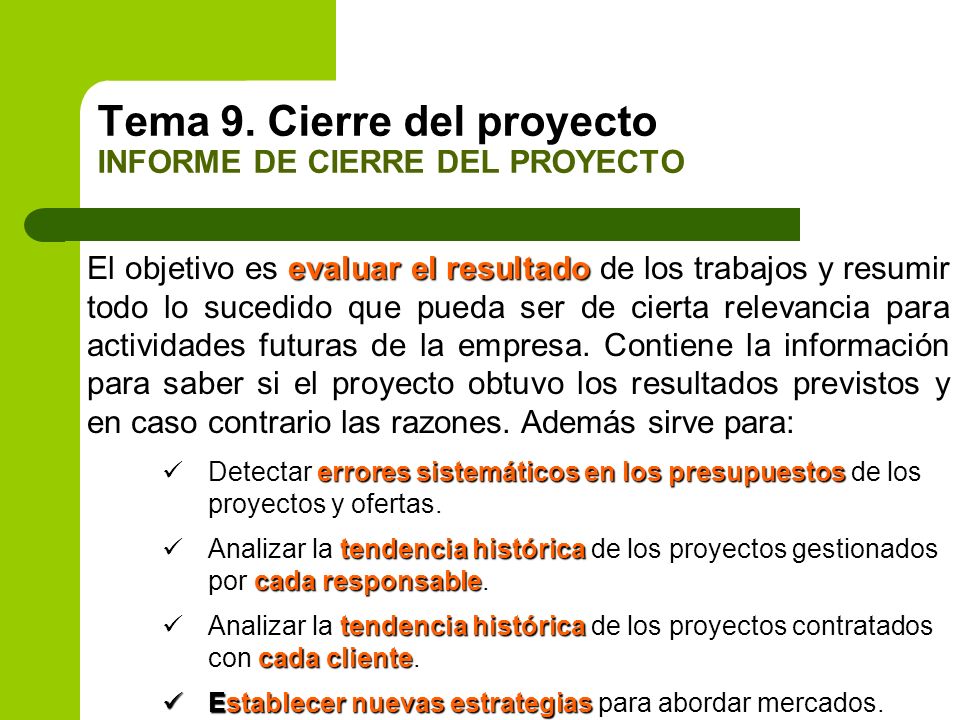 Tema 9. Cierre del proyecto
INFORME DE CIERRE DEL PROYECTO

El objetivo es evaluar el resultado de los trabajos y resumir todo lo sucedido que pueda ser de cierta relevancia para actividades futuras de la empresa. Contiene la información para saber si el proyecto obtuvo los resultados previstos y en caso contrario las razones. Además sirve para:

✓ Detectar errores sistemáticos en los presupuestos de los proyectos y ofertas.

✓ Analizar la tendencia histórica de los proyectos gestionados por cada responsable.

✓ Analizar la tendencia histórica de los proyectos contratados con cada cliente.

✓ Establecer nuevas estrategias para abordar mercados.